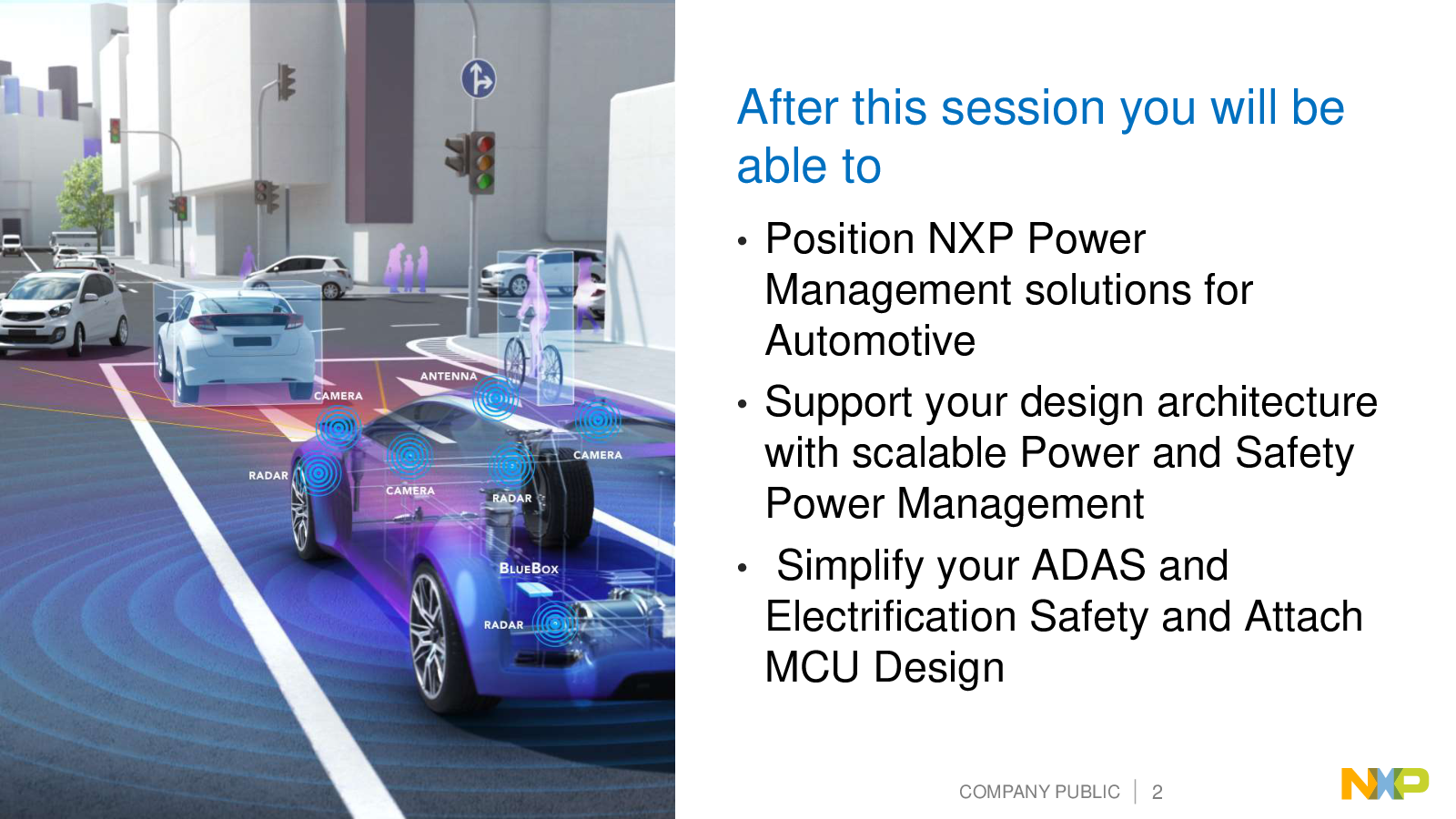 ANTENNA

CAMERA

CAMERA

RADAR

CAMERA

RADAR

BLUEBOX

RADAR

After this session you will be able to

• Position NXP Power Management solutions for Automotive

• Support your design architecture with scalable Power and Safety Power Management

• Simplify your ADAS and Electrification Safety and Attach MCU Design

COMPANY PUBLIC | 2

NXP